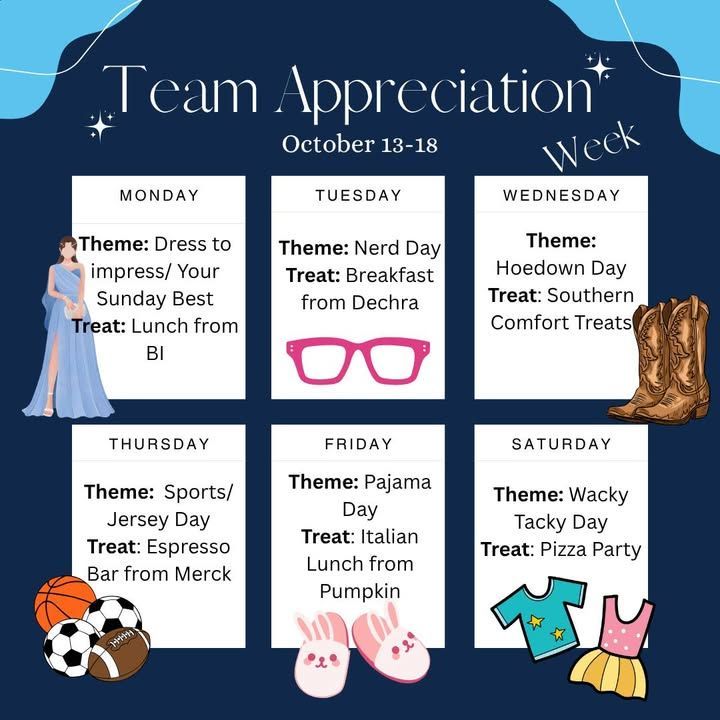 Team Appreciation Week
October 13-18

MONDAY

Theme: Dress to impress/ Your Sunday Best
Treat: Lunch from BI

TUESDAY

Theme: Nerd Day
Treat: Breakfast from Dechra

WEDNESDAY

Theme: Hoedown Day
Treat: Southern Comfort Treats

THURSDAY

Theme: Sports/ Jersey Day
Treat: Espresso Bar from Merck

FRIDAY

Theme: Pajama Day
Treat: Italian Lunch from Pumpkin

SATURDAY

Theme: Wacky Tacky Day
Treat: Pizza Party